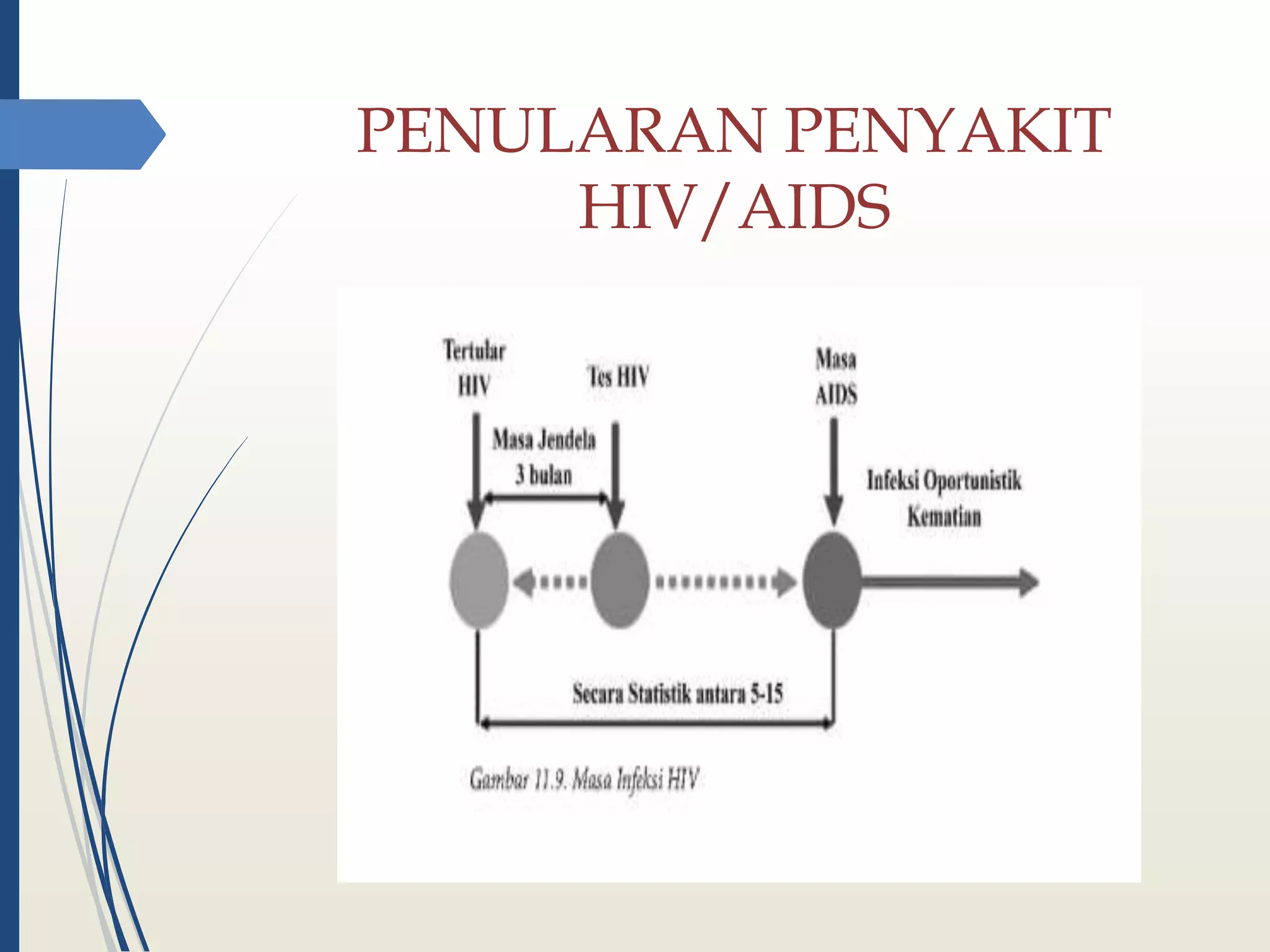 PENULARAN PENYAKIT HIV/AIDS

Tertular HIV

Tes HIV

Masa AIDS

Masa Jendela 3 bulan

Infeksi Oportunistik Kematian

Secara Statistik antara 5-15

Gambar 11.9. Masa Infeksi HIV